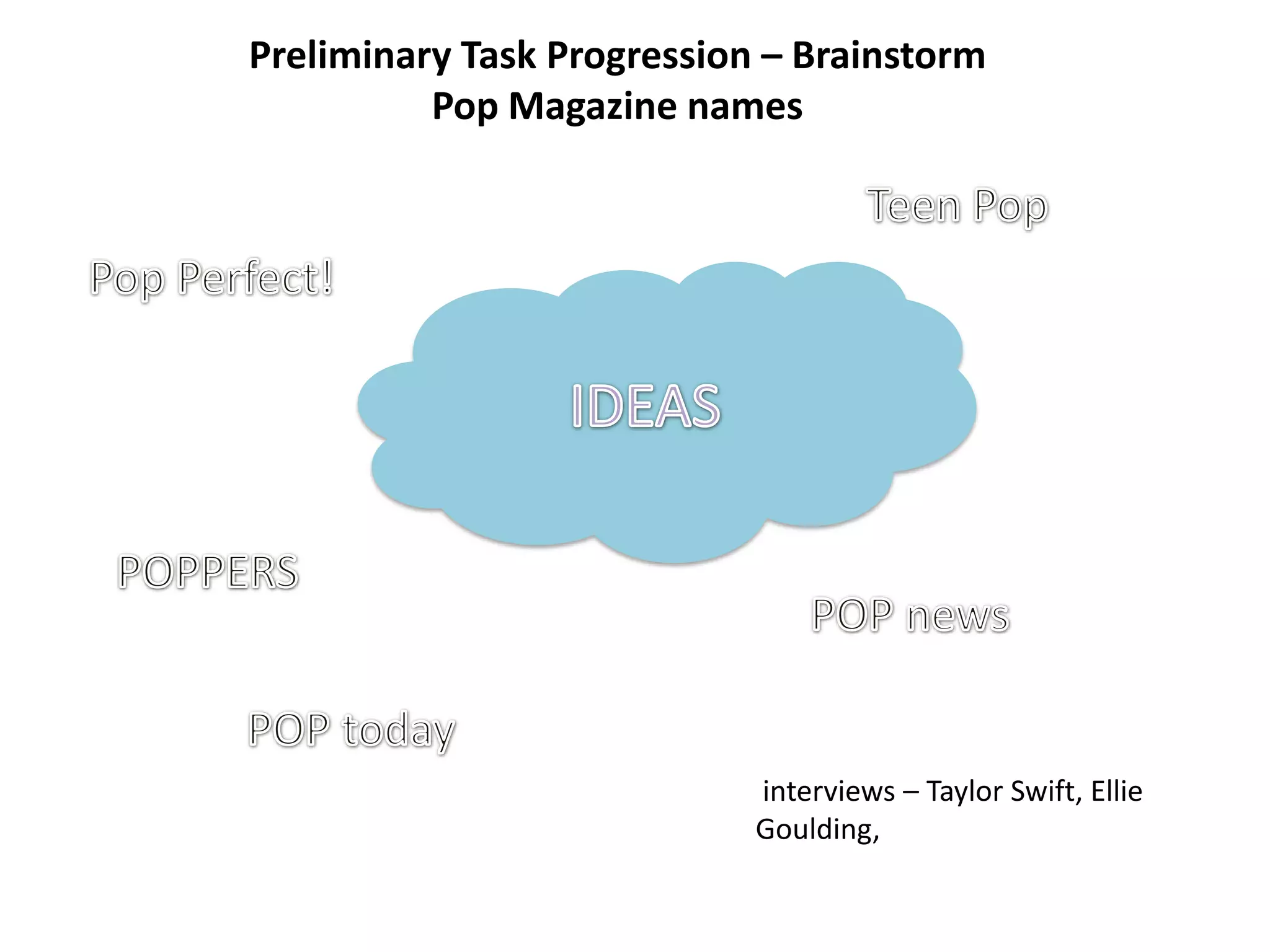 Preliminary Task Progression – Brainstorm
Pop Magazine names

Teen Pop

Pop Perfect!

IDEAS

POPPERS

POP news

POP today

interviews – Taylor Swift, Ellie Goulding,